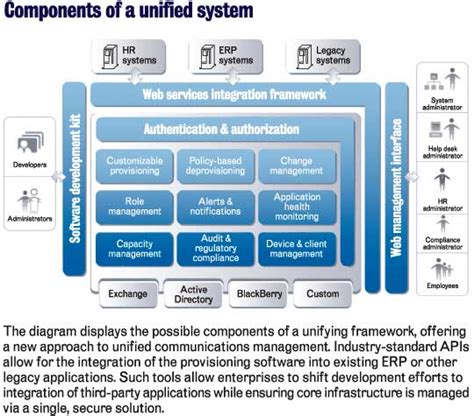 Components of a unified system

HR systems

ERP systems

Legacy systems

Web services integration framework

Software development kit

Developers

Administrators

Authentication & authorization

Customizable provisioning

Policy-based deprovisioning

Change management

Role management

Alerts & notifications

Application health monitoring

Capacity management

Audit & regulatory compliance

Device & client management

Exchange

Active Directory

BlackBerry

Custom

Web management interface

System administrator

Help desk administrator

HR administrator

Compliance administrator

Employees

The diagram displays the possible components of a unifying framework, offering a new approach to unified communications management. Industry-standard APIs allow for the integration of the provisioning software into existing ERP or other legacy applications. Such tools allow enterprises to shift development efforts to integration of third-party applications while ensuring core infrastructure is managed via a single, secure solution.